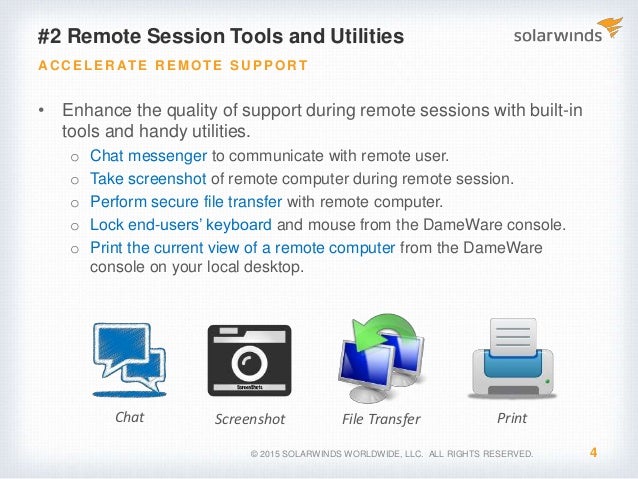 #2 Remote Session Tools and Utilities

solarwinds

ACCELERATE REMOTE SUPPORT

• Enhance the quality of support during remote sessions with built-in tools and handy utilities.
   o Chat messenger to communicate with remote user.
   o Take screenshot of remote computer during remote session.
   o Perform secure file transfer with remote computer.
   o Lock end-users' keyboard and mouse from the DameWare console.
   o Print the current view of a remote computer from the DameWare console on your local desktop.

ScreenShots

Chat

Screenshot

File Transfer

Print

© 2015 SOLARWINDS WORLDWIDE, LLC. ALL RIGHTS RESERVED.

4